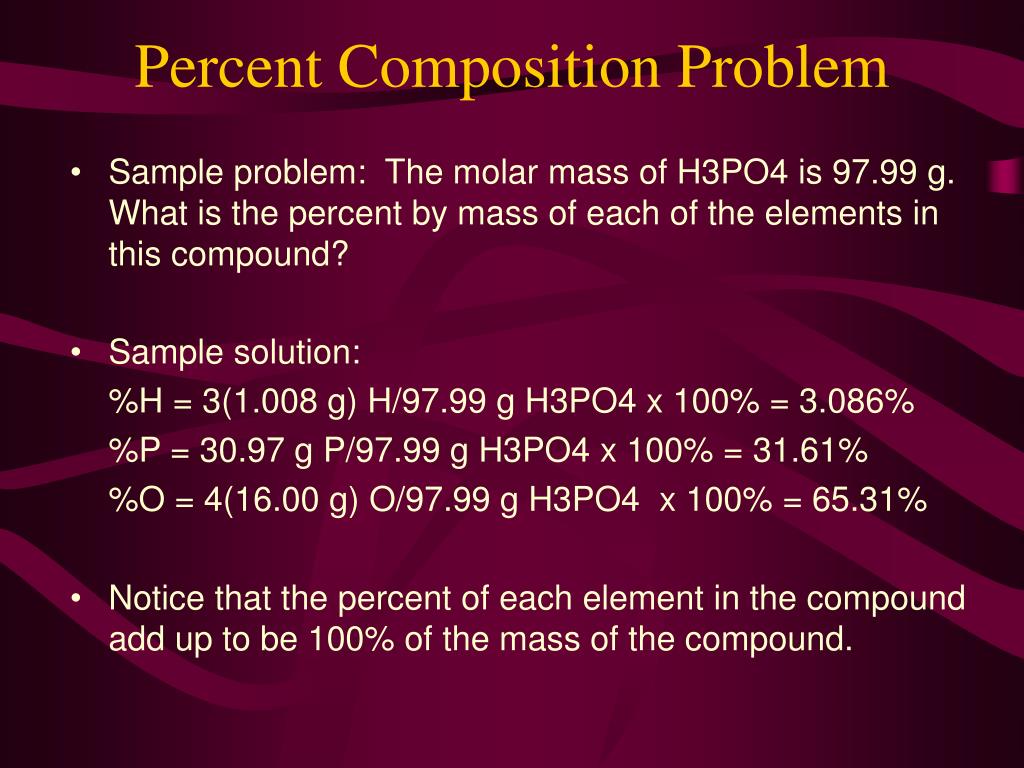 Percent Composition Problem

• Sample problem: The molar mass of H3PO4 is 97.99 g. What is the percent by mass of each of the elements in this compound?

• Sample solution:
%H = 3(1.008 g) H/97.99 g H3PO4 x 100% = 3.086%
%P = 30.97 g P/97.99 g H3PO4 x 100% = 31.61%
%O = 4(16.00 g) O/97.99 g H3PO4 x 100% = 65.31%

• Notice that the percent of each element in the compound add up to be 100% of the mass of the compound.